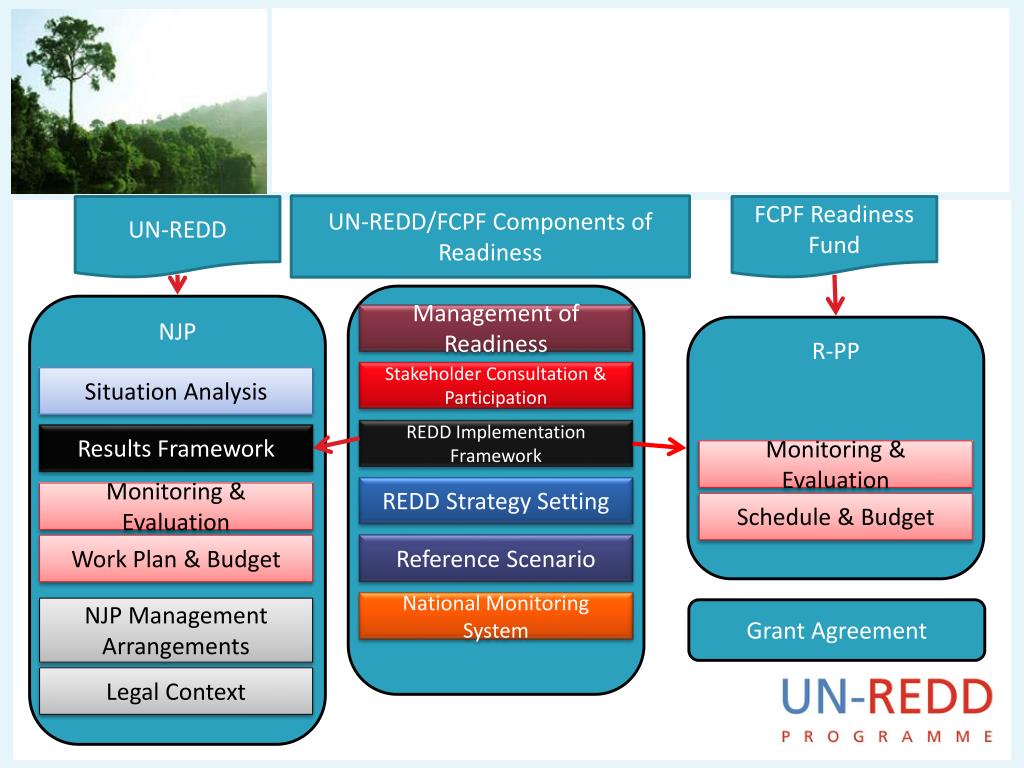 UN-REDD

UN-REDD/FCPF Components of Readiness

FCPF Readiness Fund

NJP

Situation Analysis

Results Framework

Monitoring & Evaluation

Work Plan & Budget

NJP Management Arrangements

Legal Context

Management of Readiness

Stakeholder Consultation & Participation

REDD Implementation Framework

REDD Strategy Setting

Reference Scenario

National Monitoring System

R-PP

Monitoring & Evaluation

Schedule & Budget

Grant Agreement

UN-REDD
PROGRAMME